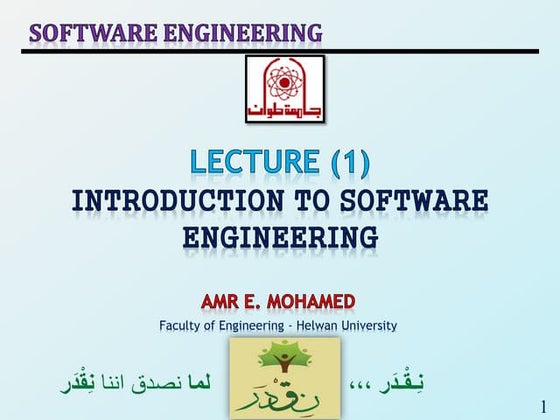 SOFTWARE ENGINEERING

جامعة حلوان

LECTURE (1)
INTRODUCTION TO SOFTWARE ENGINEERING

AMR E. MOHAMED
Faculty of Engineering - Helwan University

نِقْدَر ،،، لما نصدق اننا نِقْدَر

نِقْدَر

1